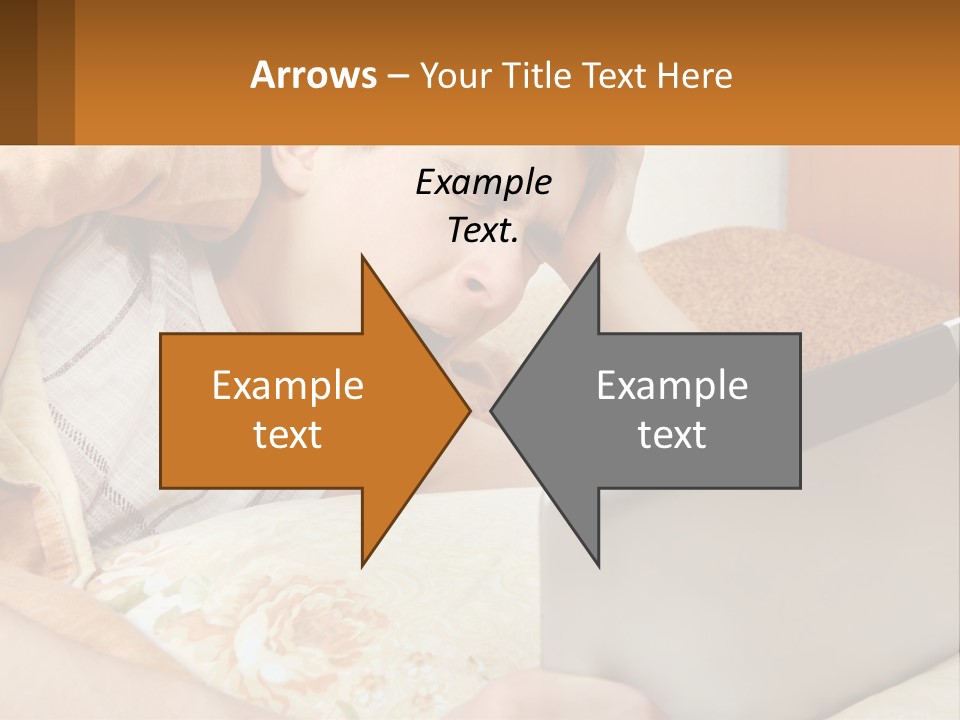 Arrows – Your Title Text Here

Example Text.

Example text

Example text